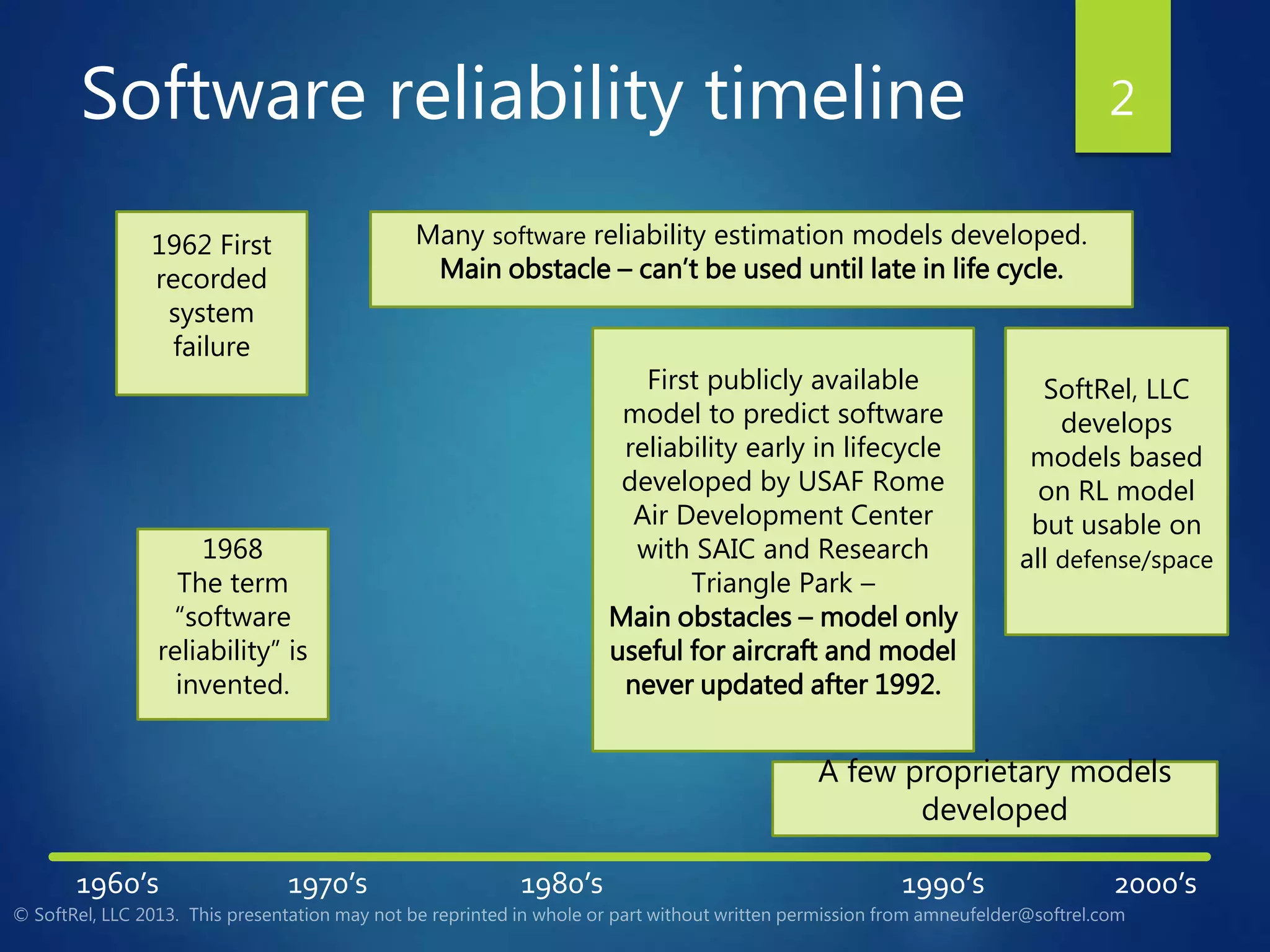 Software reliability timeline

2

1962 First recorded system failure

Many software reliability estimation models developed.
Main obstacle – can't be used until late in life cycle.

First publicly available model to predict software reliability early in lifecycle developed by USAF Rome Air Development Center with SAIC and Research Triangle Park –
Main obstacles – model only useful for aircraft and model never updated after 1992.

SoftRel, LLC develops models based on RL model but usable on all defense/space

1968
The term "software reliability" is invented.

A few proprietary models developed

1960's

1970's

1980's

1990's

2000's

© SoftRel, LLC 2013. This presentation may not be reprinted in whole or part without written permission from amneufelder@softrel.com